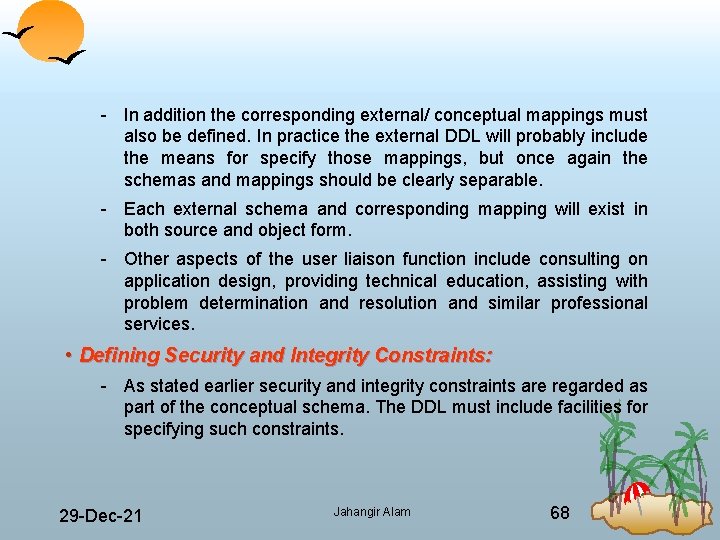 - In addition the corresponding external/ conceptual mappings must also be defined. In practice the external DDL will probably include the means for specify those mappings, but once again the schemas and mappings should be clearly separable.

- Each external schema and corresponding mapping will exist in both source and object form.

- Other aspects of the user liaison function include consulting on application design, providing technical education, assisting with problem determination and resolution and similar professional services.

• Defining Security and Integrity Constraints:

- As stated earlier security and integrity constraints are regarded as part of the conceptual schema. The DDL must include facilities for specifying such constraints.

29-Dec-21

Jahangir Alam

68